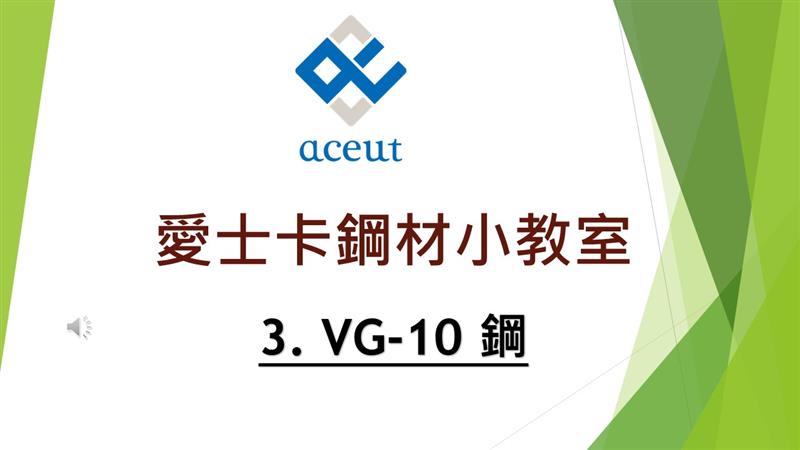 aceut

愛士卡鋼材小教室

3. VG-10 鋼